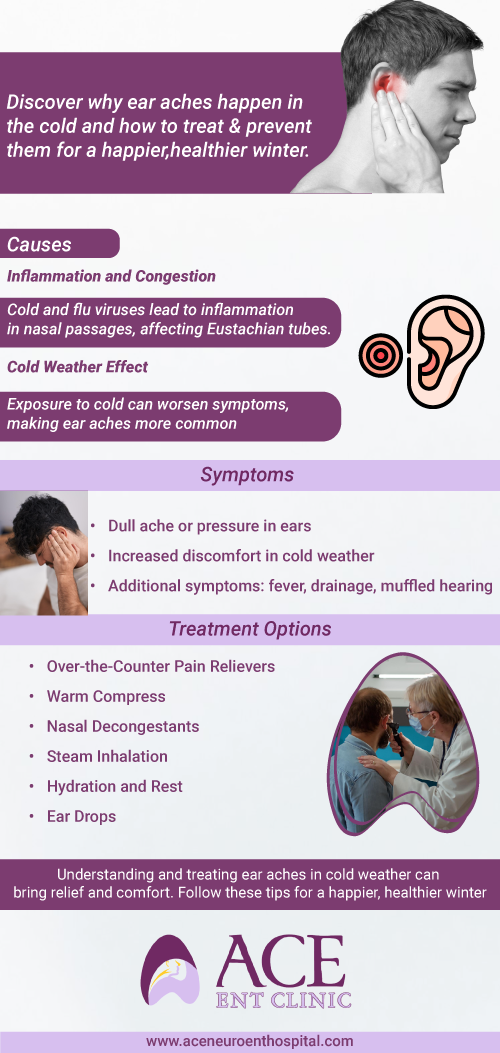 Discover why ear aches happen in the cold and how to treat & prevent them for a happier,healthier winter.

Causes

Inflammation and Congestion

Cold and flu viruses lead to inflammation in nasal passages, affecting Eustachian tubes.

Cold Weather Effect

Exposure to cold can worsen symptoms, making ear aches more common

Symptoms

• Dull ache or pressure in ears
• Increased discomfort in cold weather
• Additional symptoms: fever, drainage, muffled hearing

Treatment Options

• Over-the-Counter Pain Relievers
• Warm Compress
• Nasal Decongestants
• Steam Inhalation
• Hydration and Rest
• Ear Drops

Understanding and treating ear aches in cold weather can bring relief and comfort. Follow these tips for a happier, healthier winter

ACE
ENT CLINIC

www.aceneuroenthospital.com